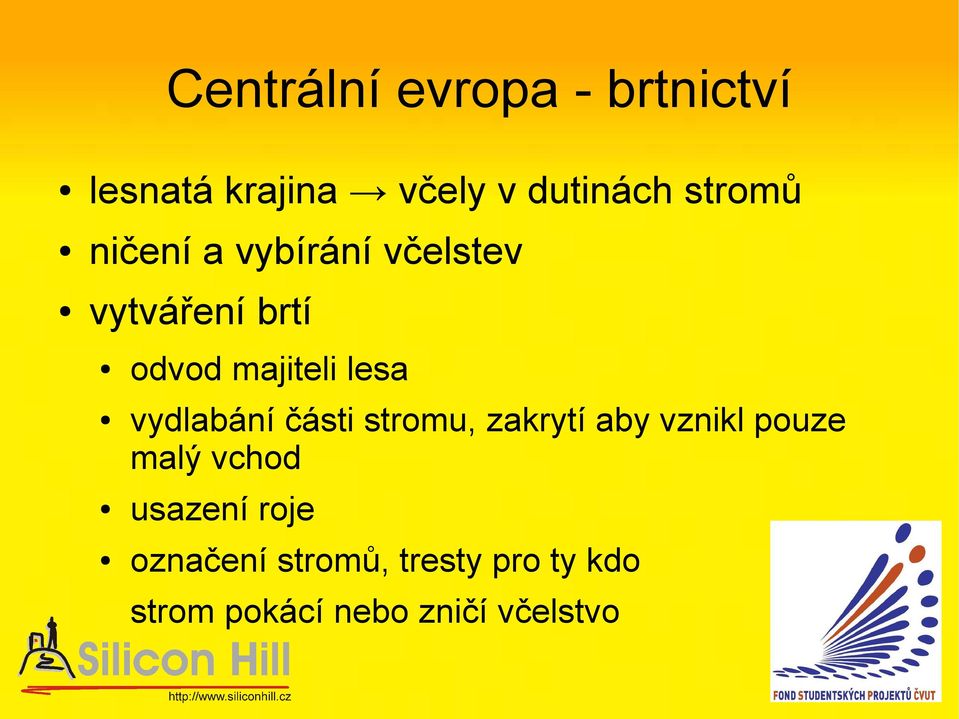 Centrální evropa - brtnictví

• lesnatá krajina → včely v dutinách stromů
• ničení a vybírání včelstev
• vytváření brtí
  • odvod majiteli lesa
  • vydlabání části stromu, zakrytí aby vznikl pouze malý vchod
  • usazení roje
  • označení stromů, tresty pro ty kdo
    strom pokácí nebo zničí včelstvo

Silicon Hill
http://www.siliconhill.cz

FOND STUDENTSKÝCH PROJEKTŮ ČVUT